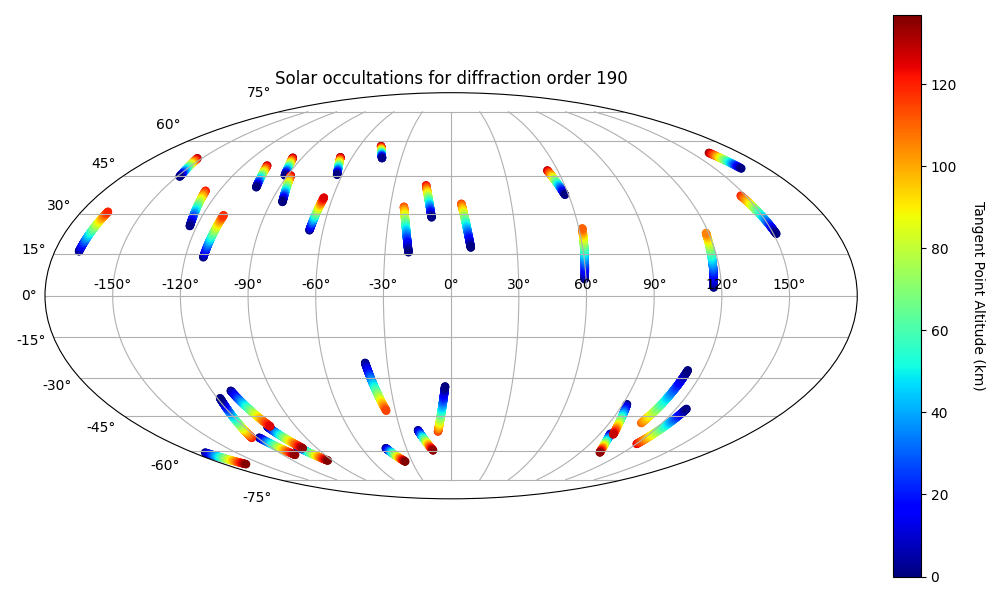 Solar occultations for diffraction order 190

75°
60°
45°
30°
15°
0°
-15°
-30°
-45°
-60°
-75°

-150°
-120°
-90°
-60°
-30°
0°
30°
60°
90°
120°
150°

120
100
80
60
40
20
0

Tangent Point Altitude (km)